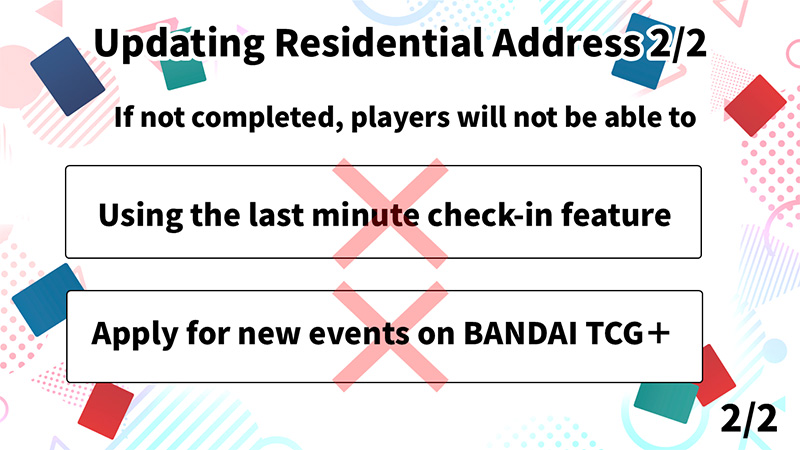 Updating Residential Address 2/2

If not completed, players will not be able to

Using the last minute check-in feature

Apply for new events on BANDAI TCG＋

2/2